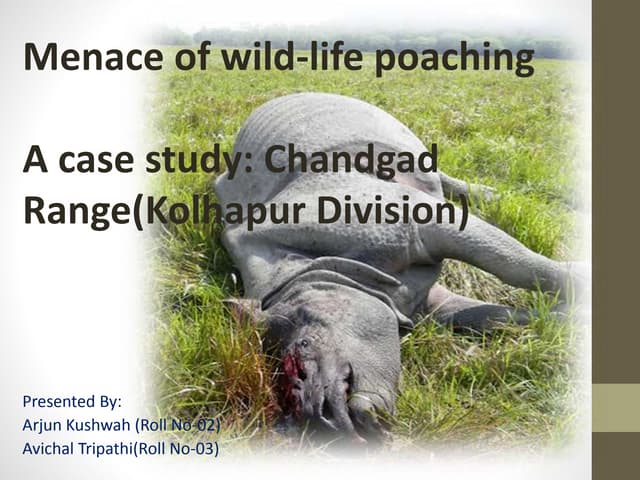 Menace of wild-life poaching

A case study: Chandgad Range(Kolhapur Division)

Presented By:
Arjun Kushwah (Roll No-02)
Avichal Tripathi(Roll No-03)